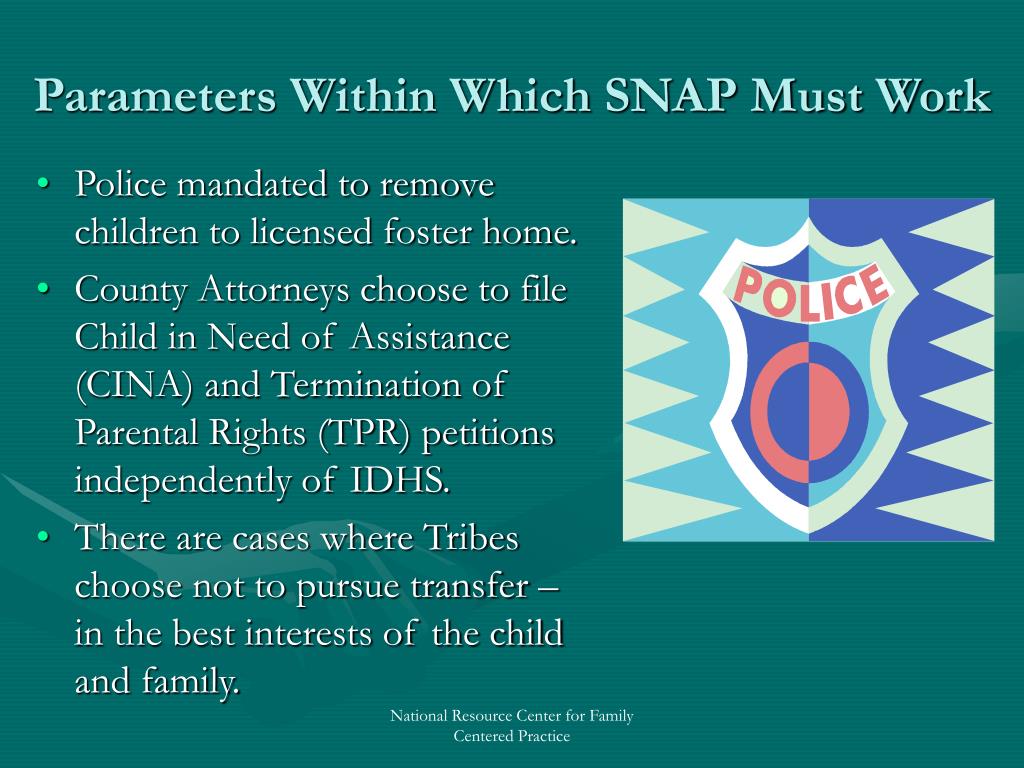 Parameters Within Which SNAP Must Work

• Police mandated to remove children to licensed foster home.
• County Attorneys choose to file Child in Need of Assistance (CINA) and Termination of Parental Rights (TPR) petitions independently of IDHS.
• There are cases where Tribes choose not to pursue transfer – in the best interests of the child and family.

POLICE

National Resource Center for Family Centered Practice